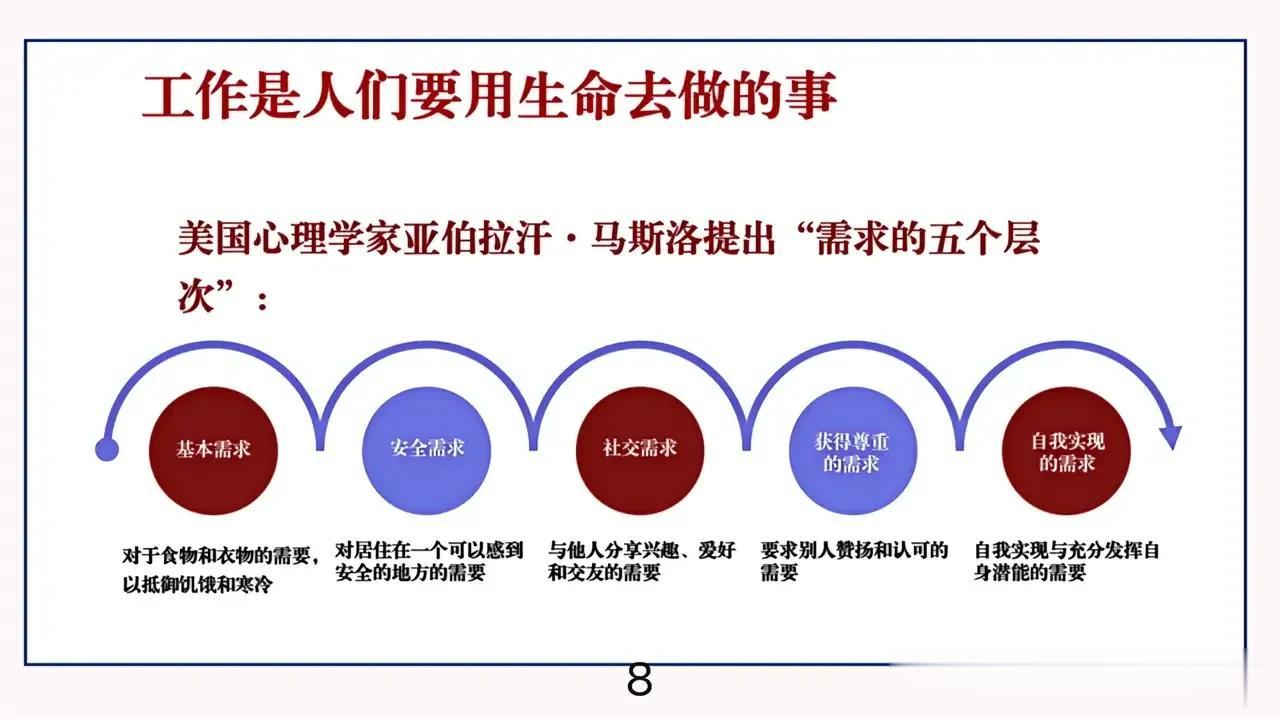 工作是人们要用生命去做的事

美国心理学家亚伯拉汗·马斯洛提出“需求的五个层次”：

基本需求

安全需求

社交需求

获得尊重的需求

自我实现的需求

对于食物和衣物的需要，以抵御饥饿和寒冷

对居住在一个可以感到安全的地方的需要

与他人分享兴趣、爱好和交友的需要

要求别人赞扬和认可的需要

自我实现与充分发挥自身潜能的需要

8